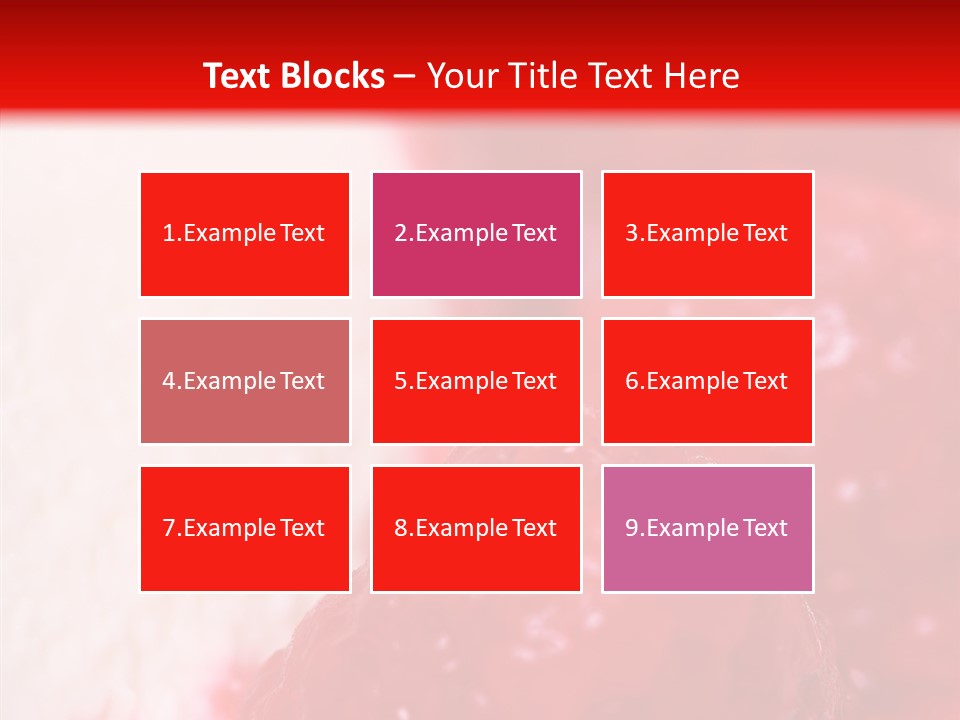 Text Blocks – Your Title Text Here

1.Example Text

2.Example Text

3.Example Text

4.Example Text

5.Example Text

6.Example Text

7.Example Text

8.Example Text

9.Example Text